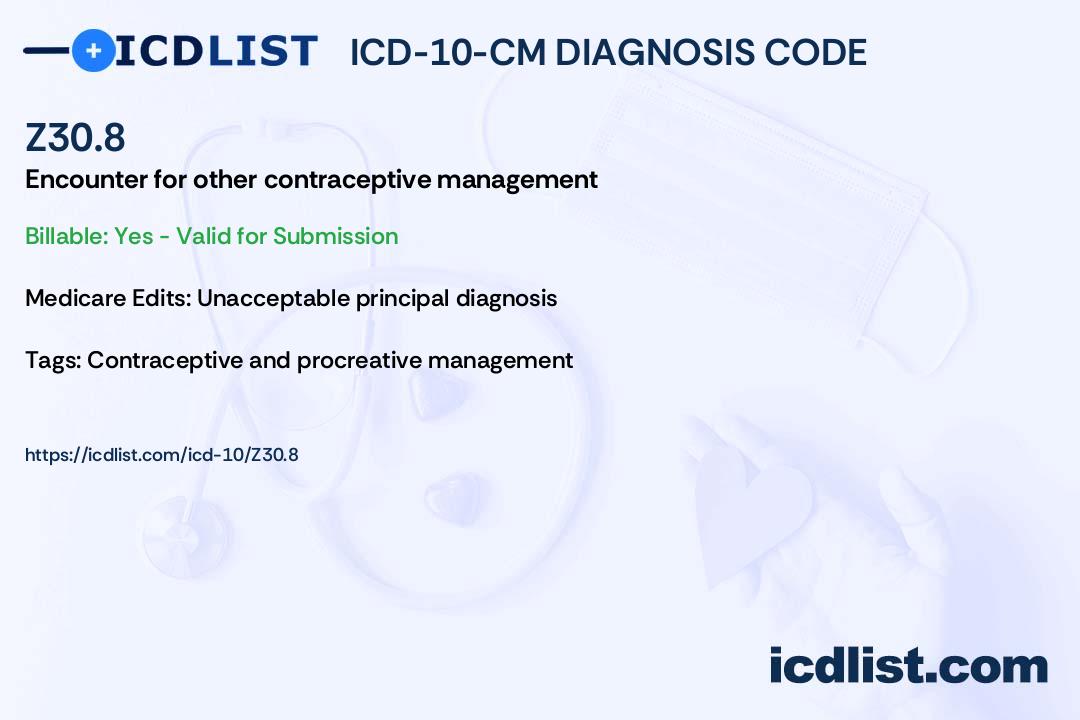 ICDLIST ICD-10-CM DIAGNOSIS CODE

Z30.8

Encounter for other contraceptive management

Billable: Yes - Valid for Submission

Medicare Edits: Unacceptable principal diagnosis

Tags: Contraceptive and procreative management

https://icdlist.com/icd-10/Z30.8

icdlist.com